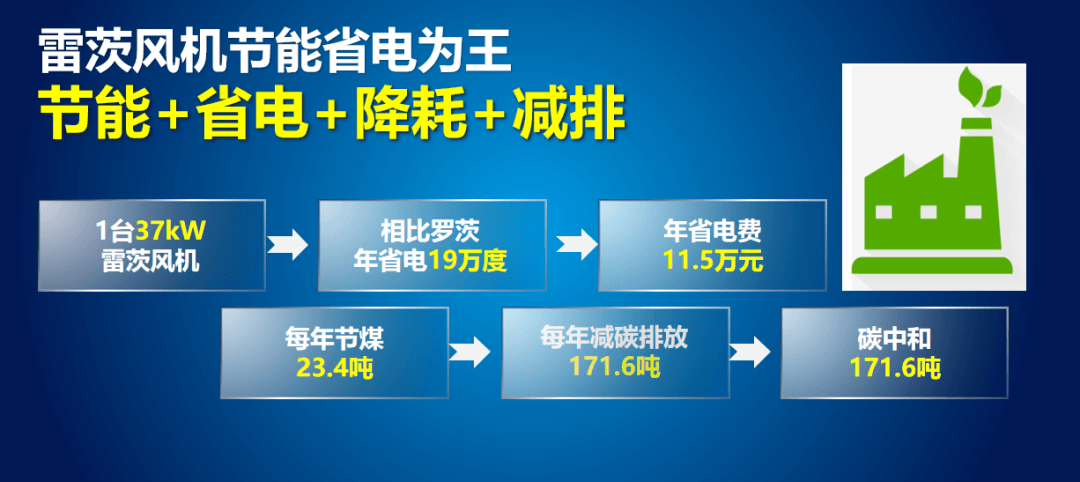 雷茨风机节能省电为王

节能+省电+降耗+减排

1台37kW 雷茨风机

相比罗茨 年省电19万度

年省电费 11.5万元

每年节煤 23.4吨

每年减碳排放 171.6吨

碳中和 171.6吨